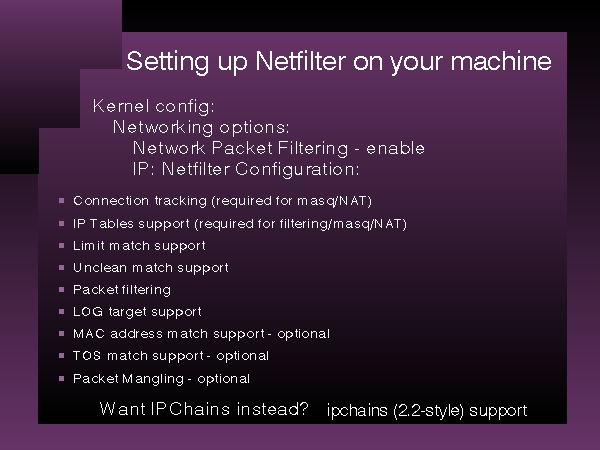 Setting up Netfilter on your machine

Kernel config:
Networking options:
Network Packet Filtering - enable
IP: Netfilter Configuration:

- Connection tracking (required for masq/NAT)
- IP Tables support (required for filtering/masq/NAT)
- Limit match support
- Unclean match support
- Packet filtering
- LOG target support
- MAC address match support - optional
- TOS match support - optional
- Packet Mangling - optional

Want IPChains instead? ipchains (2.2-style) support